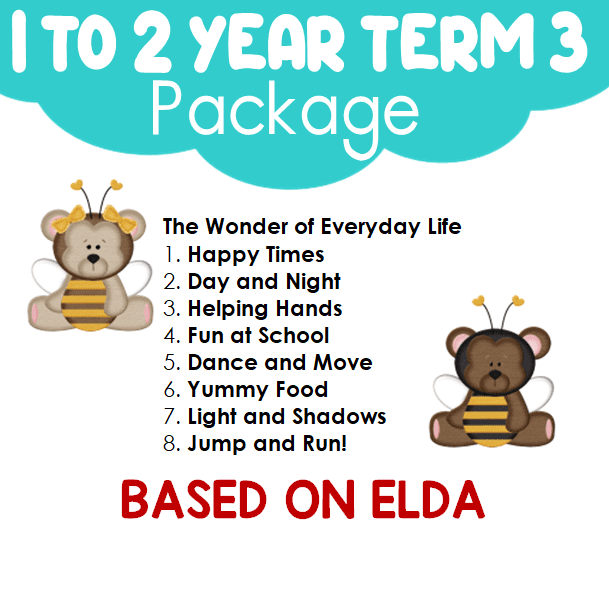 1 TO 2 YEAR TERM 3
Package

The Wonder of Everyday Life
1. Happy Times
2. Day and Night
3. Helping Hands
4. Fun at School
5. Dance and Move
6. Yummy Food
7. Light and Shadows
8. Jump and Run!

BASED ON ELDA